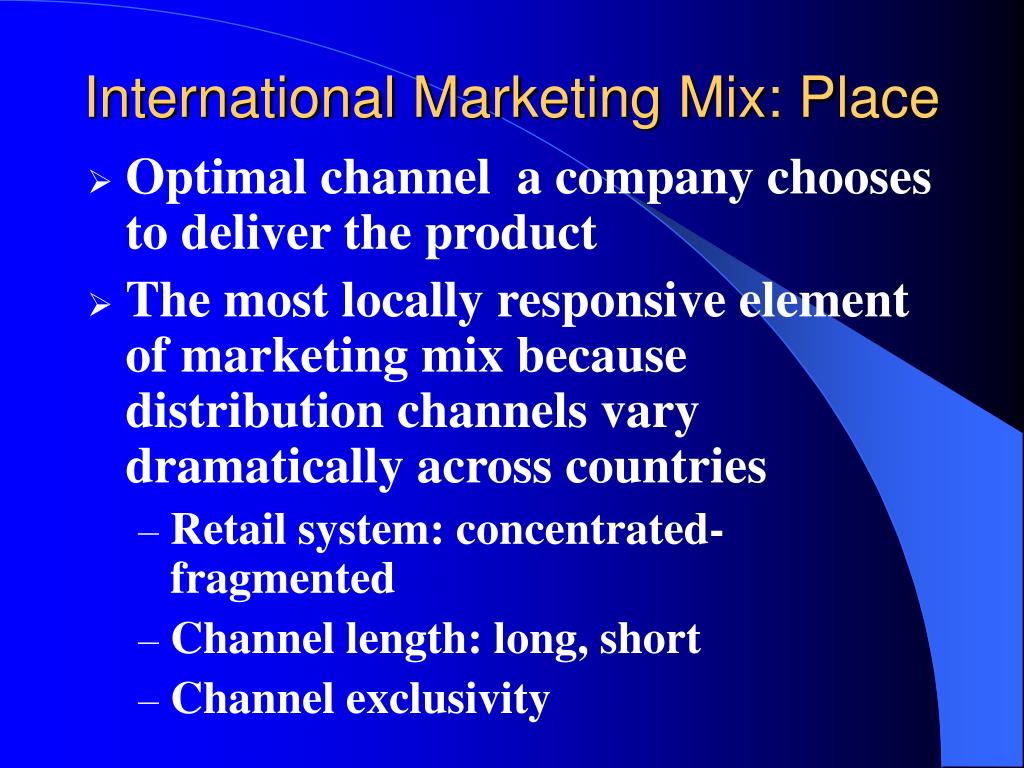 International Marketing Mix: Place

➢ Optimal channel  a company chooses to deliver the product

➢ The most locally responsive element of marketing mix because distribution channels vary dramatically across countries

– Retail system: concentrated-fragmented

– Channel length: long, short

– Channel exclusivity